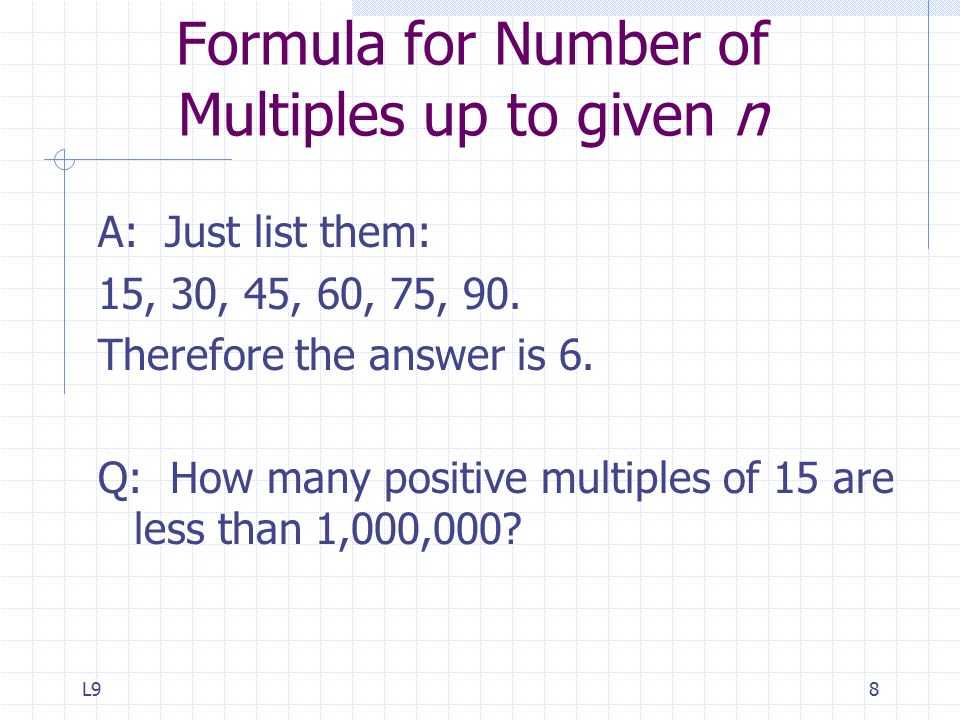 Formula for Number of Multiples up to given $n$

A: Just list them:

15, 30, 45, 60, 75, 90.

Therefore the answer is 6.

Q: How many positive multiples of 15 are less than 1,000,000?

L9

8